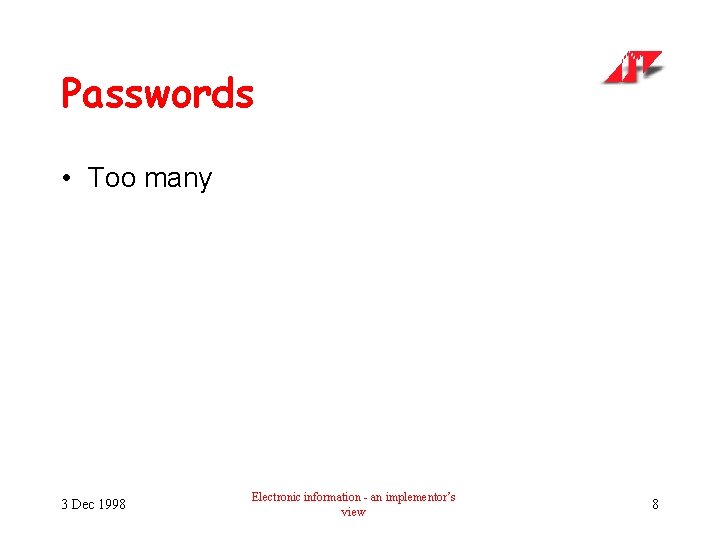 Passwords

• Too many

3 Dec 1998

Electronic information - an implementor's view

8